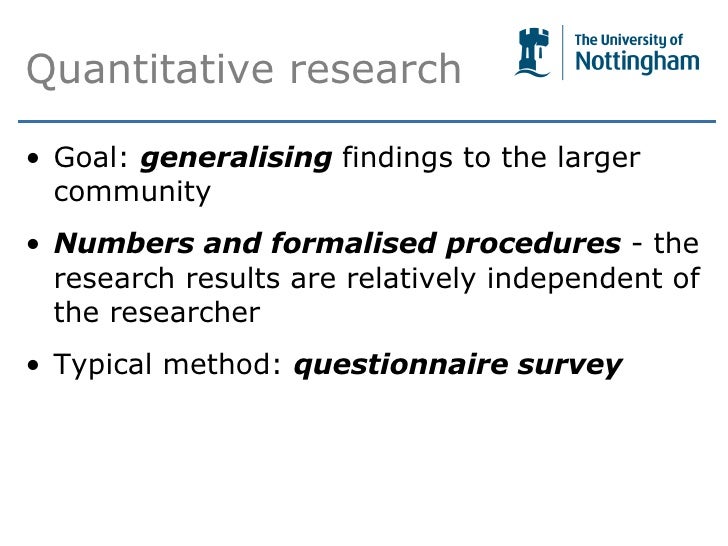 Quantitative research

The University of Nottingham

• Goal: generalising findings to the larger community

• Numbers and formalised procedures - the research results are relatively independent of the researcher

• Typical method: questionnaire survey